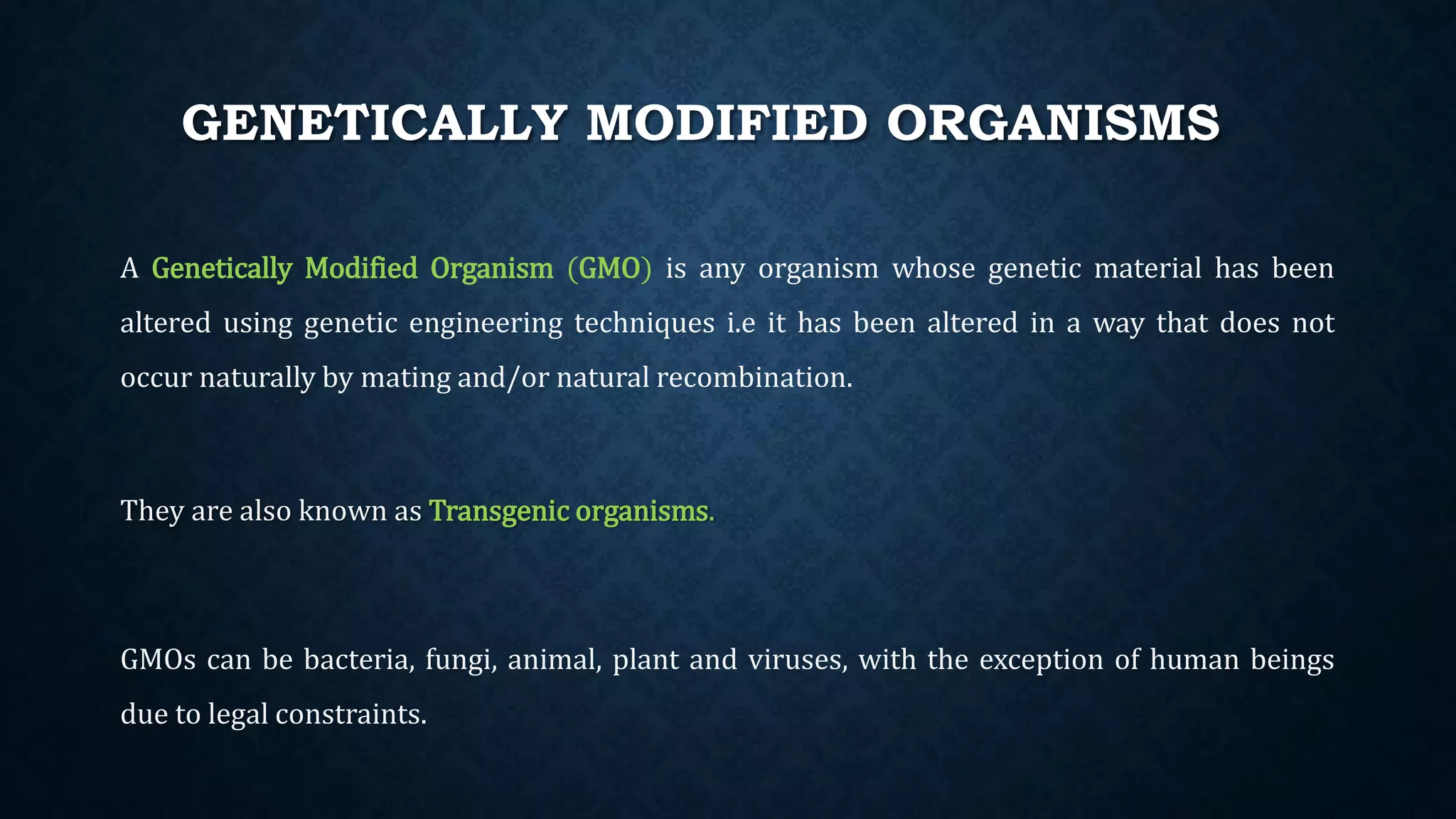 GENETICALLY MODIFIED ORGANISMS

A Genetically Modified Organism (GMO) is any organism whose genetic material has been altered using genetic engineering techniques i.e it has been altered in a way that does not occur naturally by mating and/or natural recombination.

They are also known as Transgenic organisms.

GMOs can be bacteria, fungi, animal, plant and viruses, with the exception of human beings due to legal constraints.